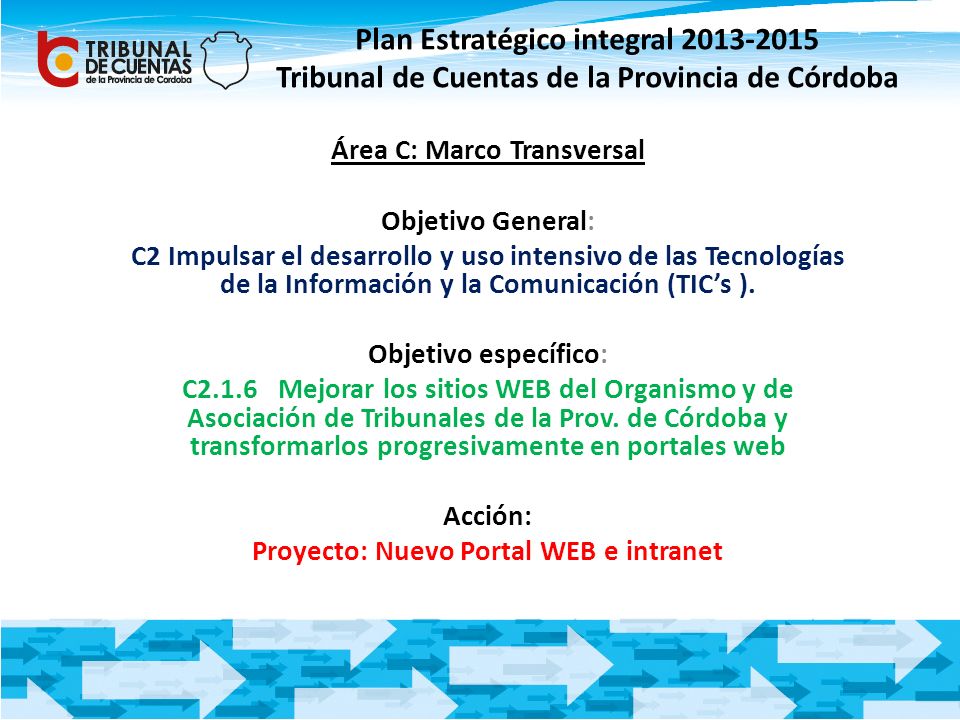 TRIBUNAL DE CUENTAS de la Provincia de Córdoba

Plan Estratégico integral 2013-2015
Tribunal de Cuentas de la Provincia de Córdoba

Área C: Marco Transversal

Objetivo General:
C2 Impulsar el desarrollo y uso intensivo de las Tecnologías de la Información y la Comunicación (TIC's ).

Objetivo específico:
C2.1.6 Mejorar los sitios WEB del Organismo y de Asociación de Tribunales de la Prov. de Córdoba y transformarlos progresivamente en portales web

Acción:
Proyecto: Nuevo Portal WEB e intranet